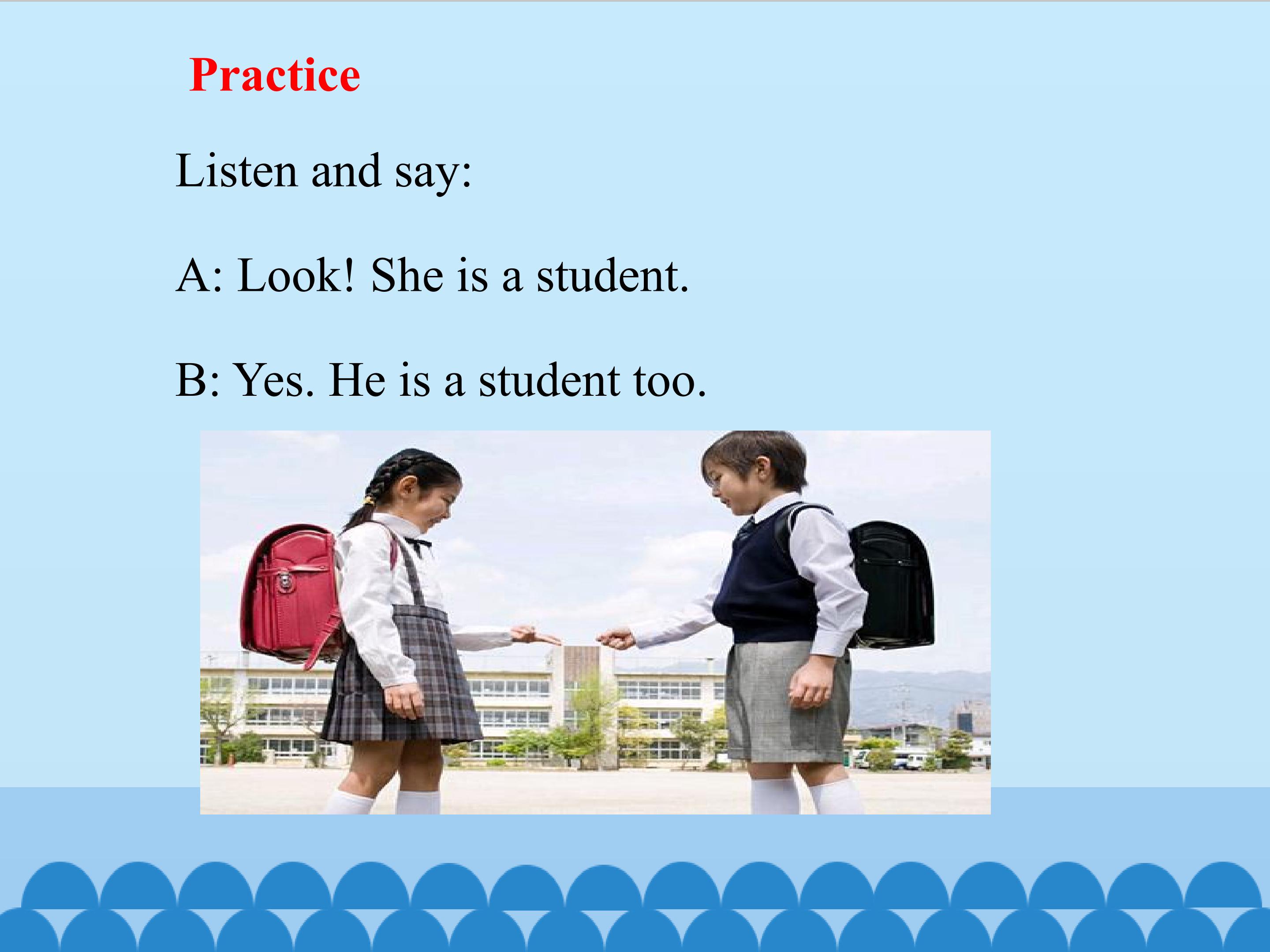 Practice

Listen and say:

A: Look! She is a student.

B: Yes. He is a student too.